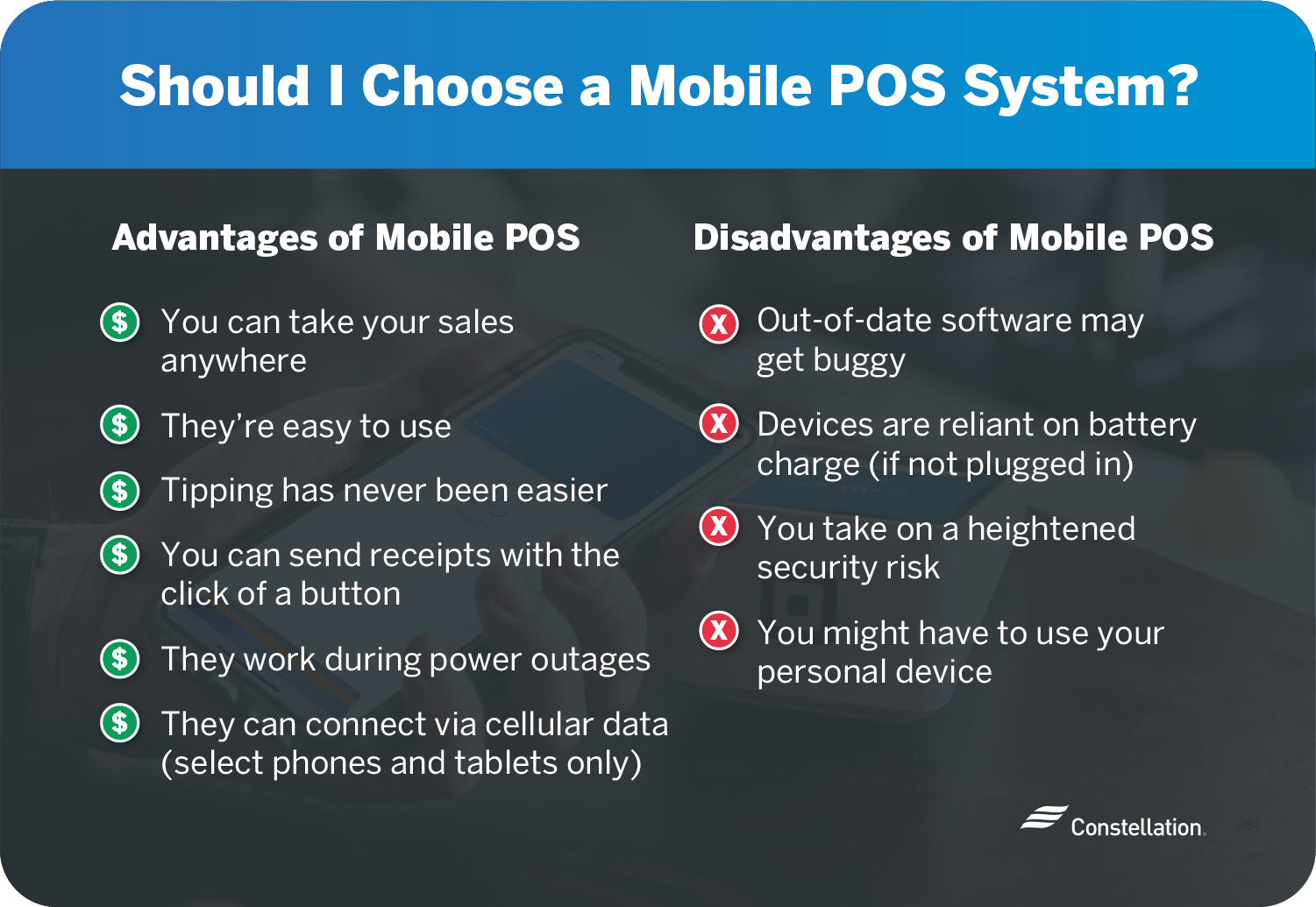 Should I Choose a Mobile POS System?

Advantages of Mobile POS

$ You can take your sales anywhere

$ They're easy to use

$ Tipping has never been easier

$ You can send receipts with the click of a button

$ They work during power outages

$ They can connect via cellular data (select phones and tablets only)

Disadvantages of Mobile POS

X Out-of-date software may get buggy

X Devices are reliant on battery charge (if not plugged in)

X You take on a heightened security risk

X You might have to use your personal device

Constellation.